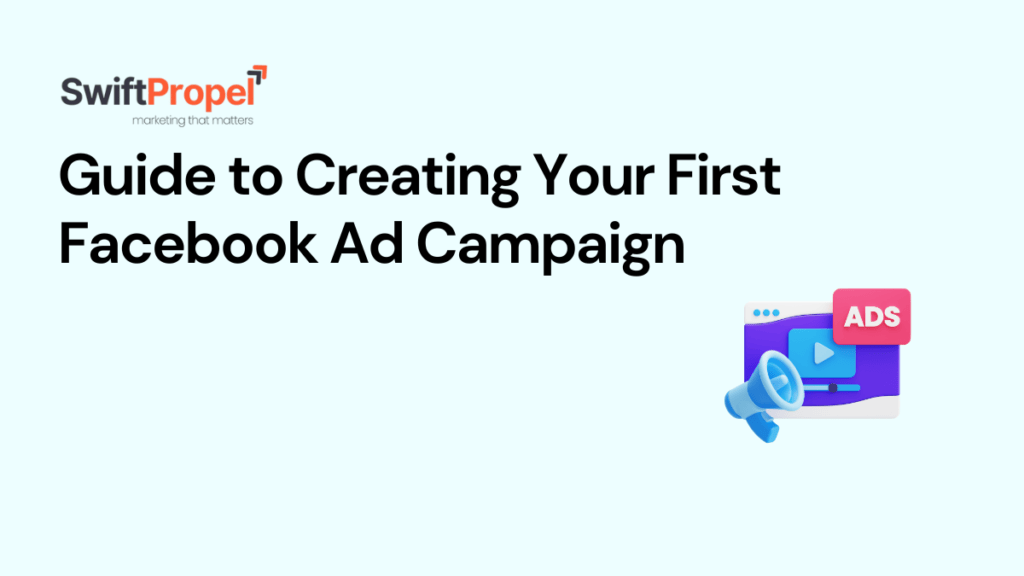 SwiftPropel
marketing that matters

Guide to Creating Your First Facebook Ad Campaign

ADS